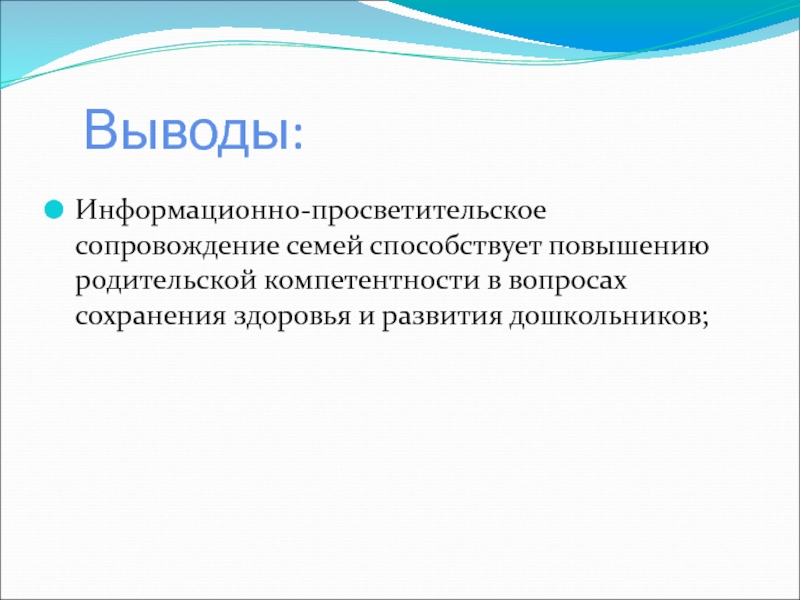 Выводы:

Информационно-просветительское сопровождение семей способствует повышению родительской компетентности в вопросах сохранения здоровья и развития дошкольников;